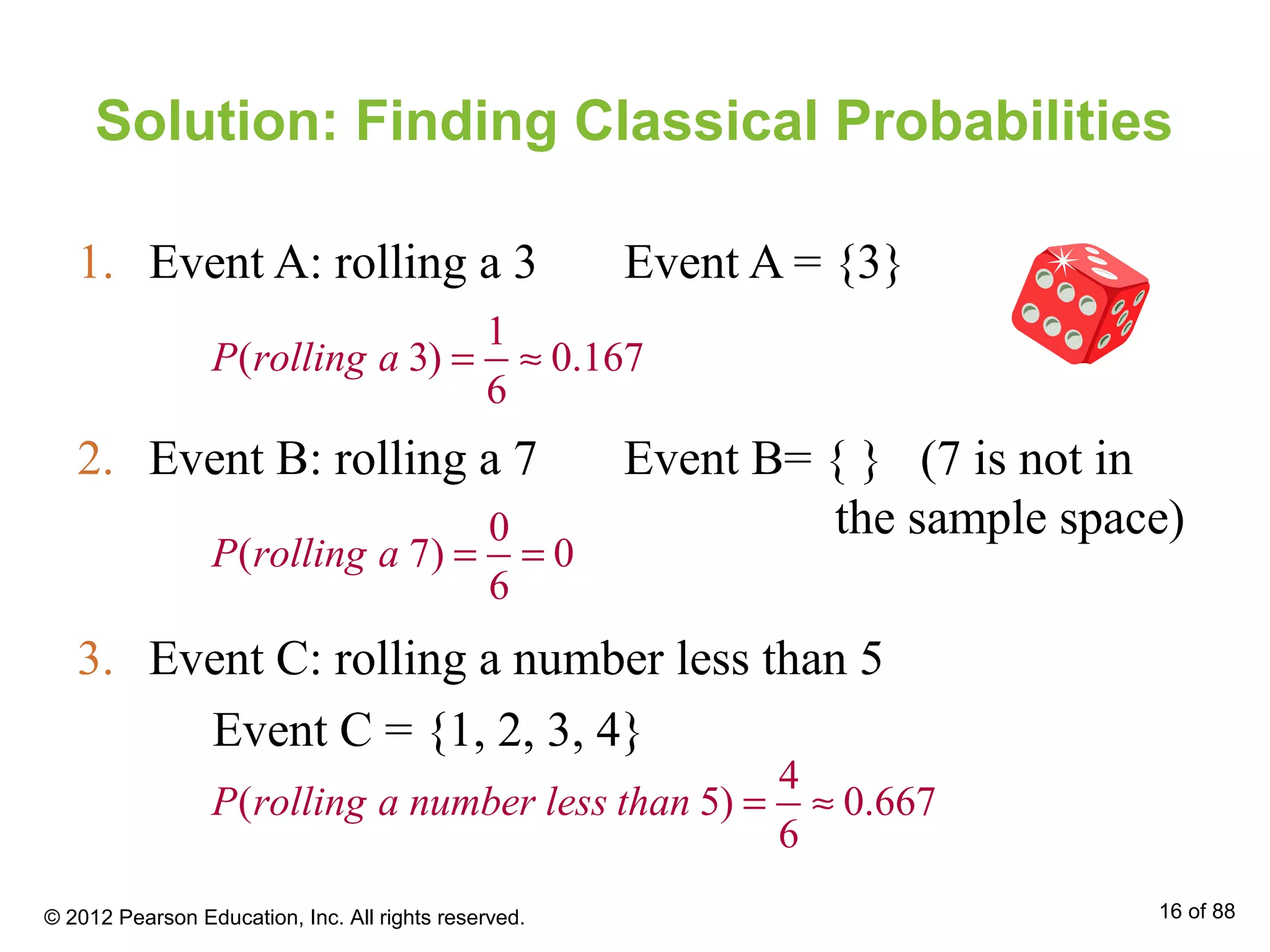 Solution: Finding Classical Probabilities

1. Event A: rolling a 3 Event A = {3}

$P(rolling\ a\ 3) = \frac{1}{6} \approx 0.167$

2. Event B: rolling a 7 Event B= { } (7 is not in the sample space)

$P(rolling\ a\ 7) = \frac{0}{6} = 0$

3. Event C: rolling a number less than 5

Event C = {1, 2, 3, 4}

$P(rolling\ a\ number\ less\ than\ 5) = \frac{4}{6} \approx 0.667$

© 2012 Pearson Education, Inc. All rights reserved.

16 of 88